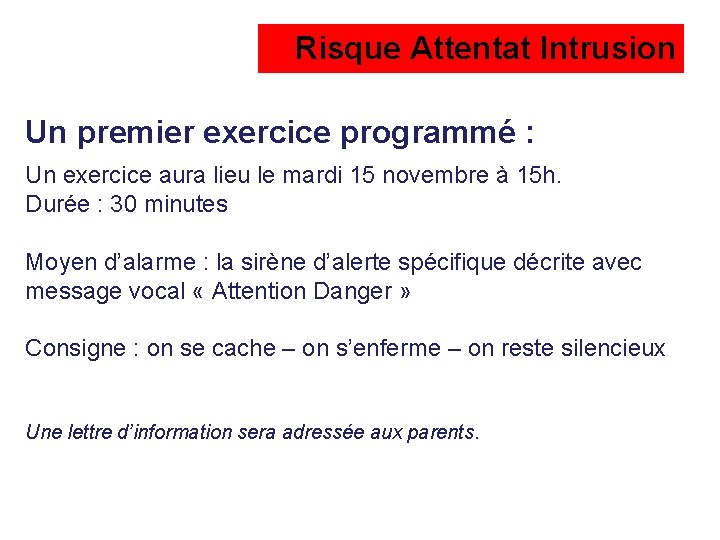 Risque Attentat Intrusion

Un premier exercice programmé :

Un exercice aura lieu le mardi 15 novembre à 15h.
Durée : 30 minutes

Moyen d'alarme : la sirène d'alerte spécifique décrite avec message vocal « Attention Danger »

Consigne : on se cache – on s'enferme – on reste silencieux

Une lettre d'information sera adressée aux parents.